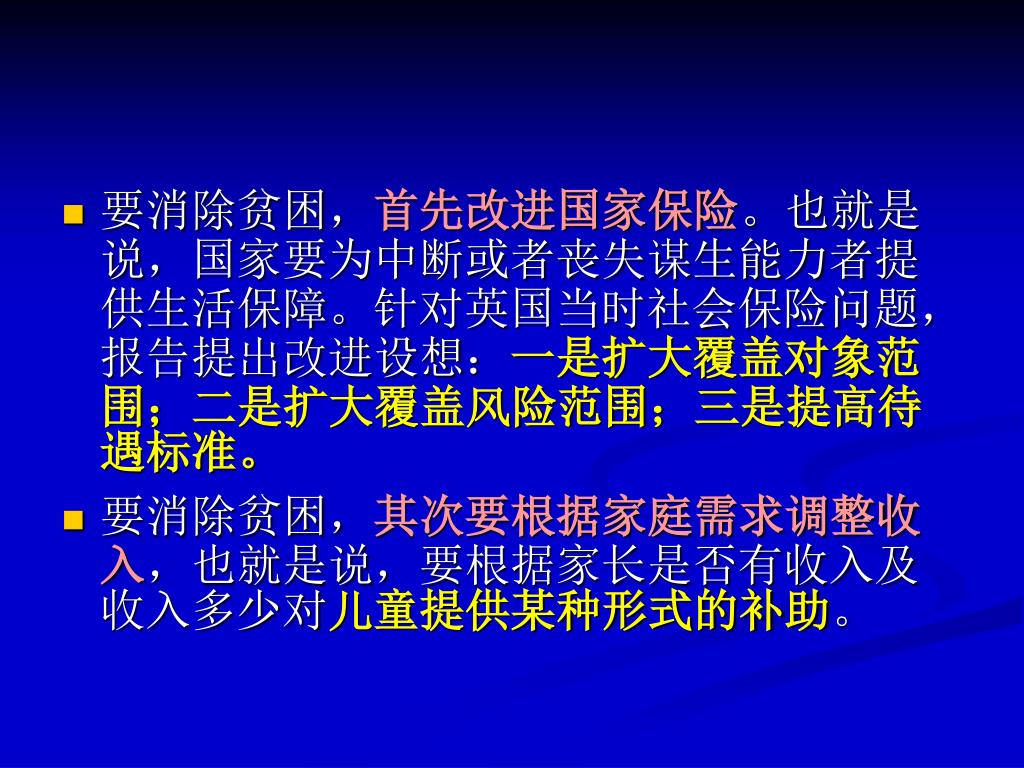 要消除贫困，首先改进国家保险。也就是说，国家要为中断或者丧失谋生能力者提供生活保障。针对英国当时社会保险问题，报告提出改进设想：一是扩大覆盖对象范围；二是扩大覆盖风险范围；三是提高待遇标准。

要消除贫困，其次要根据家庭需求调整收入，也就是说，要根据家长是否有收入及收入多少对儿童提供某种形式的补助。